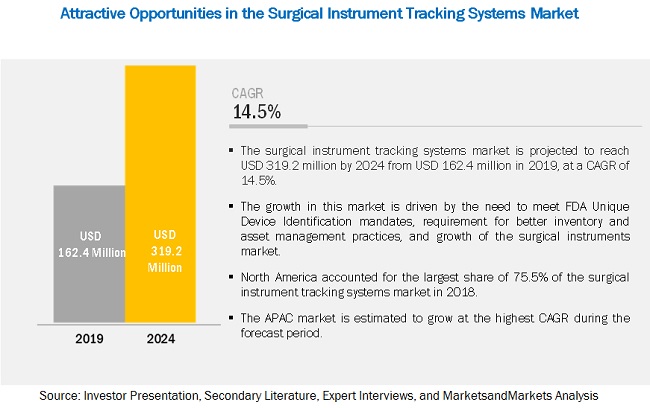 Attractive Opportunities in the Surgical Instrument Tracking Systems Market

USD 162.4 Million

USD 319.2 Million

2019

2024

CAGR
14.5%

▪ The surgical instrument tracking systems market is projected to reach USD 319.2 million by 2024 from USD 162.4 million in 2019, at a CAGR of 14.5%.

▪ The growth in this market is driven by the need to meet FDA Unique Device Identification mandates, requirement for better inventory and asset management practices, and growth of the surgical instruments market.

▪ North America accounted for the largest share of 75.5% of the surgical instrument tracking systems market in 2018.

▪ The APAC market is estimated to grow at the highest CAGR during the forecast period.

Source: Investor Presentation, Secondary Literature, Expert Interviews, and MarketsandMarkets Analysis